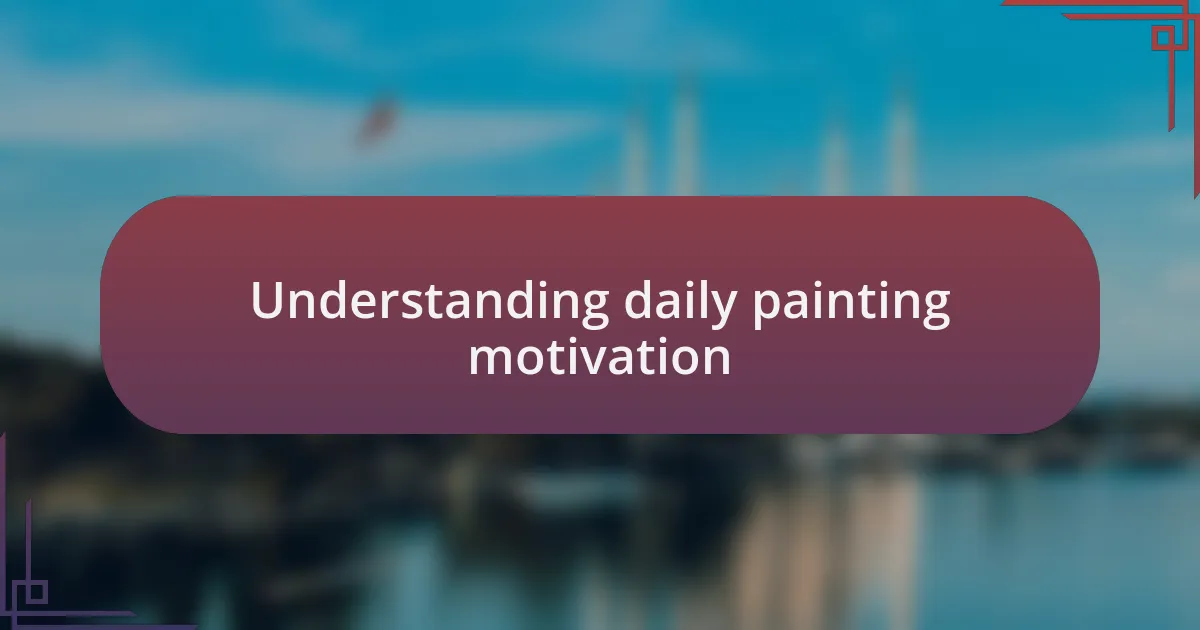 Understanding daily painting motivation